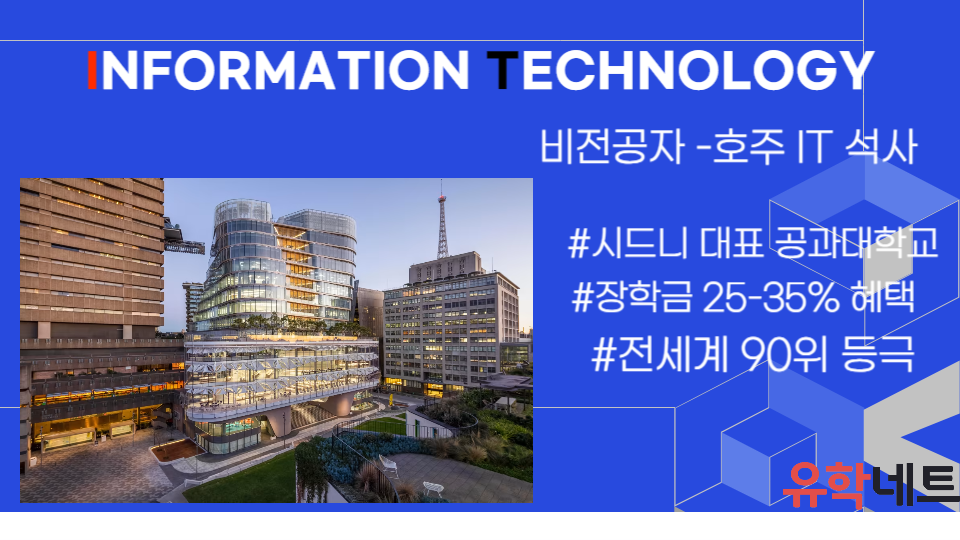 INFORMATION TECHNOLOGY

비전공자 -호주 IT 석사

#시드니 대표 공과대학교
#장학금 25-35% 혜택
#전세계 90위 등극

유학네트